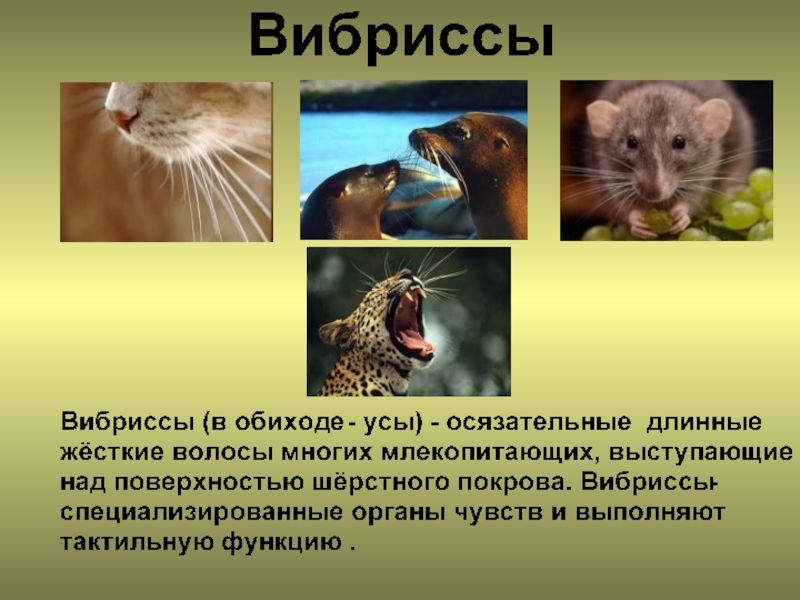 Вибриссы

Вибриссы (в обиходе - усы) - осязательные длинные жёсткие волосы многих млекопитающих, выступающие над поверхностью шёрстного покрова. Вибриссы специализированные органы чувств и выполняют тактильную функцию .